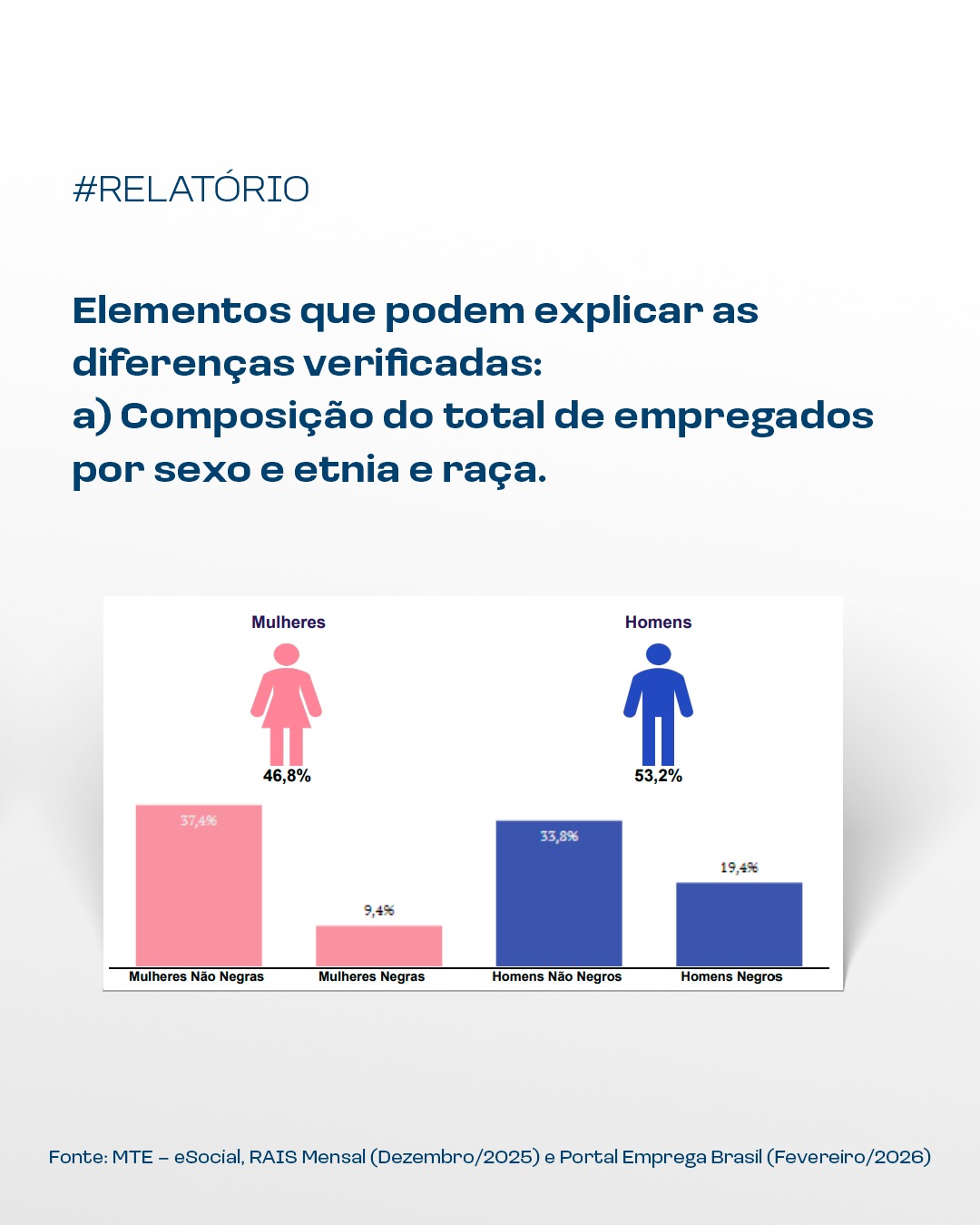 #RELATÓRIO

Elementos que podem explicar as diferenças verificadas:
a) Composição do total de empregados por sexo e etnia e raça.

Mulheres

46,8%

Homens

53,2%

37,4%

9,4%

33,8%

19,4%

Mulheres Não Negras

Mulheres Negras

Homens Não Negros

Homens Negros

Fonte: MTE – eSocial, RAIS Mensal (Dezembro/2025) e Portal Emprega Brasil (Fevereiro/2026)